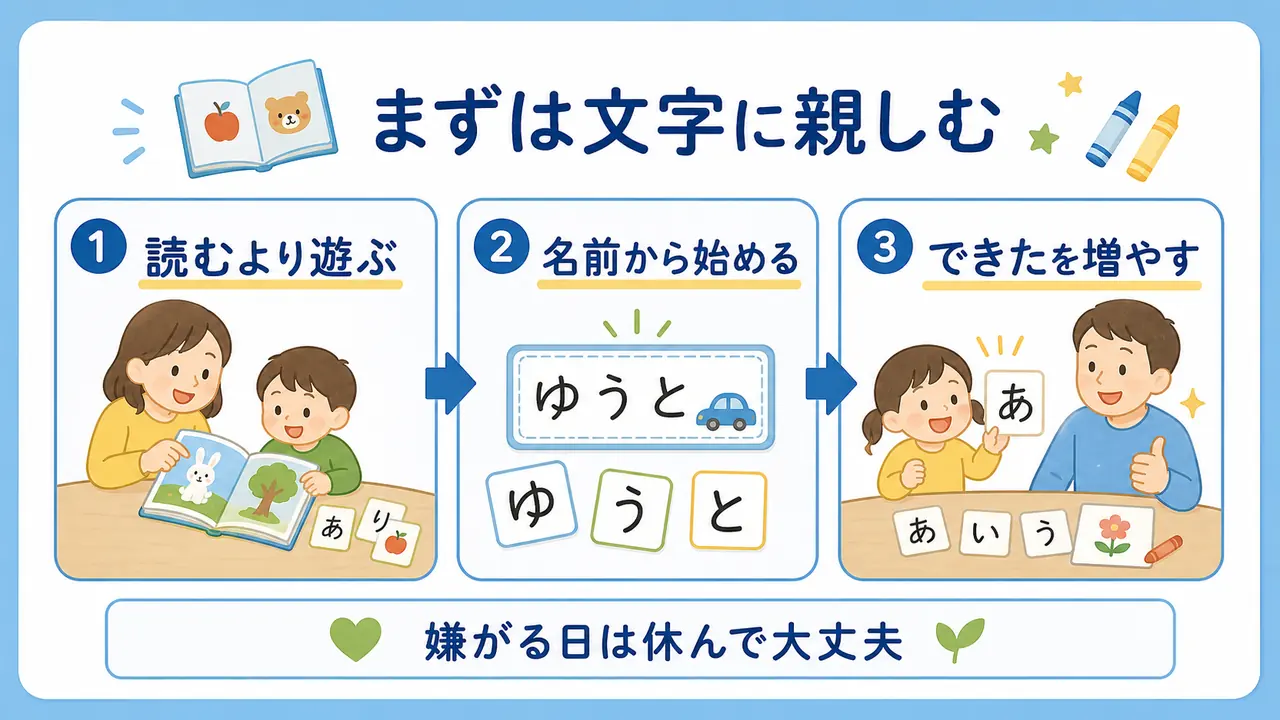 まずは文字に親しむ

1 読むより遊ぶ

あ り

2 名前から始める

ゆうと

ゆ う と

3 できたを増やす

あ

あ い う

嫌がる日は休んで大丈夫